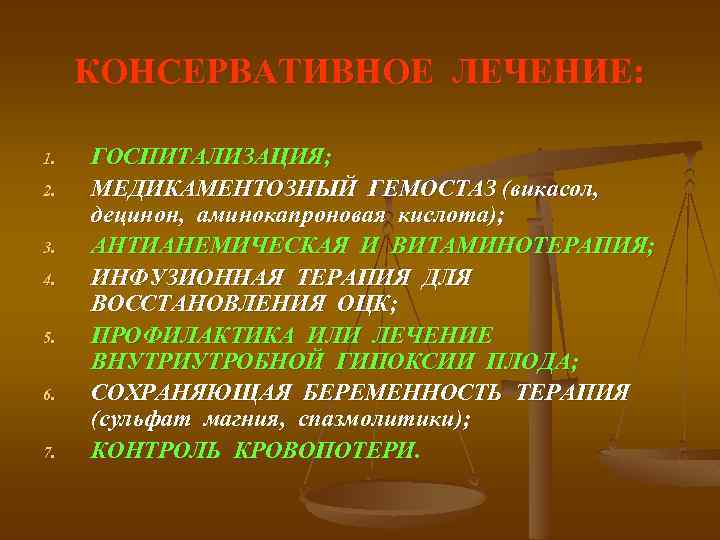 КОНСЕРВАТИВНОЕ ЛЕЧЕНИЕ:

1. ГОСПИТАЛИЗАЦИЯ;
2. МЕДИКАМЕНТОЗНЫЙ ГЕМОСТАЗ (викасол, децинон, аминокапроновая кислота);
3. АНТИАНЕМИЧЕСКАЯ И ВИТАМИНОТЕРАПИЯ;
4. ИНФУЗИОННАЯ ТЕРАПИЯ ДЛЯ ВОССТАНОВЛЕНИЯ ОЦК;
5. ПРОФИЛАКТИКА ИЛИ ЛЕЧЕНИЕ ВНУТРИУТРОБНОЙ ГИПОКСИИ ПЛОДА;
6. СОХРАНЯЮЩАЯ БЕРЕМЕННОСТЬ ТЕРАПИЯ (сульфат магния, спазмолитики);
7. КОНТРОЛЬ КРОВОПОТЕРИ.